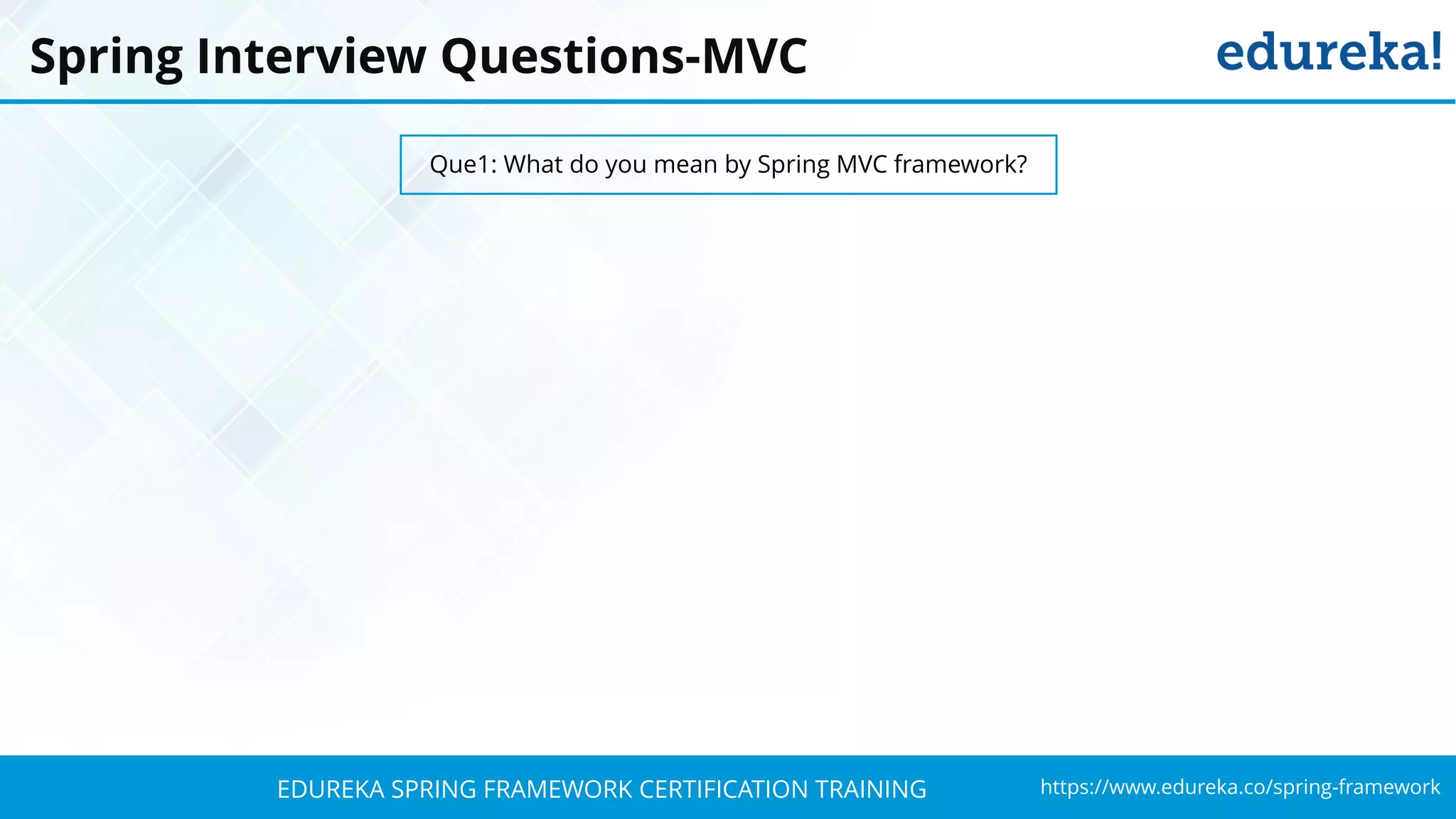 Spring Interview Questions-MVC

edureka!

Que1: What do you mean by Spring MVC framework?

EDUREKA SPRING FRAMEWORK CERTIFICATION TRAINING

https://www.edureka.co/spring-framework